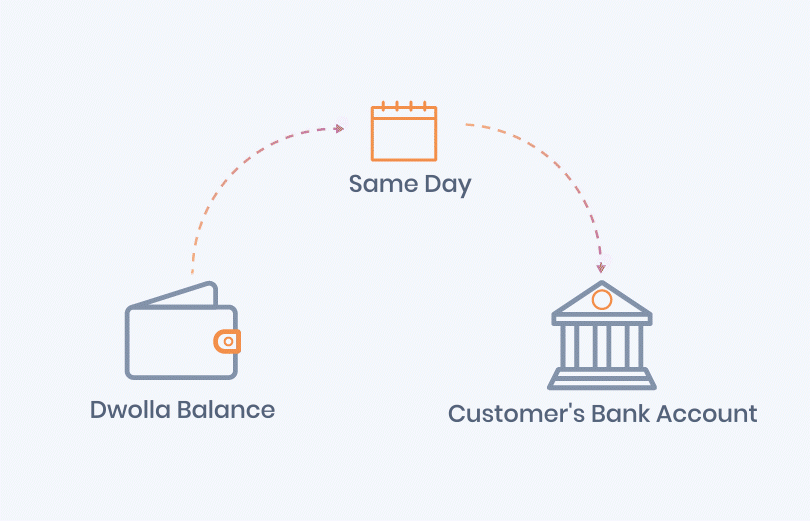 Same Day

Dwolla Balance

Customer's Bank Account